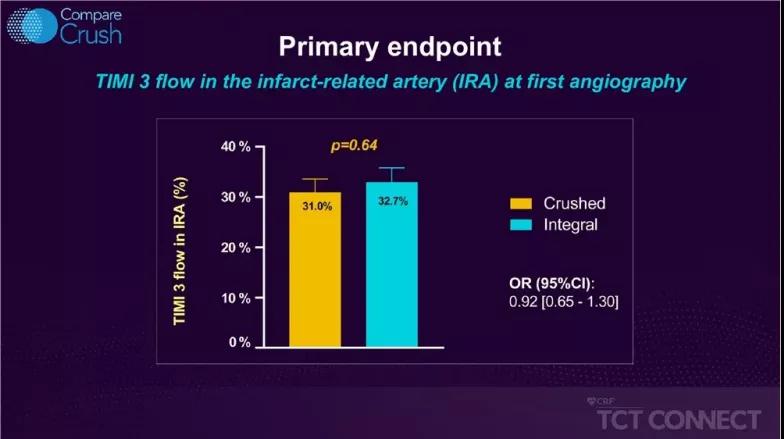 Compare Crush

Primary endpoint

TIMI 3 flow in the infarct-related artery (IRA) at first angiography

TIMI 3 flow in IRA (%)

40 %
30 %
20 %
10 %
0 %

p=0.64

31.0%
32.7%

Crushed
Integral

OR (95%CI):
0.92 [0.65 - 1.30]

CRF
TCT CONNECT